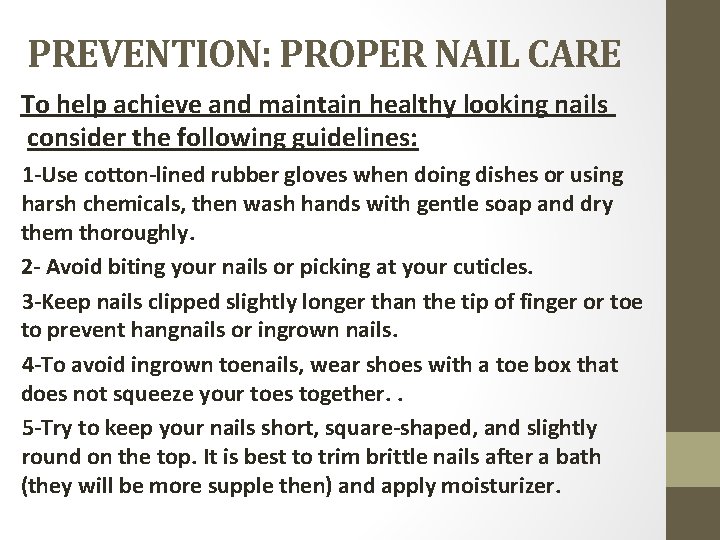 PREVENTION: PROPER NAIL CARE

To help achieve and maintain healthy looking nails consider the following guidelines:

1-Use cotton-lined rubber gloves when doing dishes or using harsh chemicals, then wash hands with gentle soap and dry them thoroughly.

2- Avoid biting your nails or picking at your cuticles.

3-Keep nails clipped slightly longer than the tip of finger or toe to prevent hangnails or ingrown nails.

4-To avoid ingrown toenails, wear shoes with a toe box that does not squeeze your toes together. .

5-Try to keep your nails short, square-shaped, and slightly round on the top. It is best to trim brittle nails after a bath (they will be more supple then) and apply moisturizer.